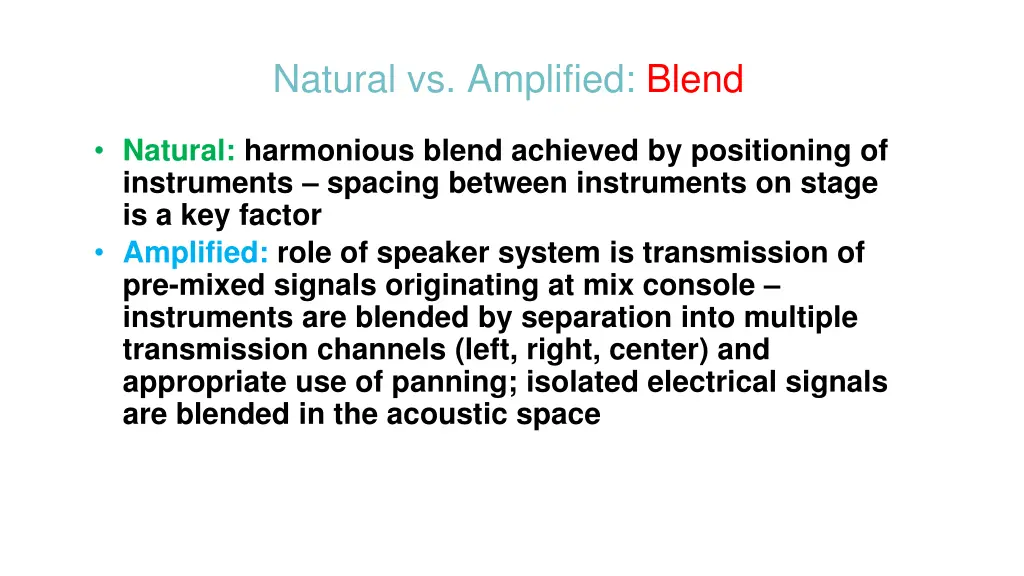 Natural vs. Amplified: Blend

• Natural: harmonious blend achieved by positioning of instruments – spacing between instruments on stage is a key factor
• Amplified: role of speaker system is transmission of pre-mixed signals originating at mix console – instruments are blended by separation into multiple transmission channels (left, right, center) and appropriate use of panning; isolated electrical signals are blended in the acoustic space